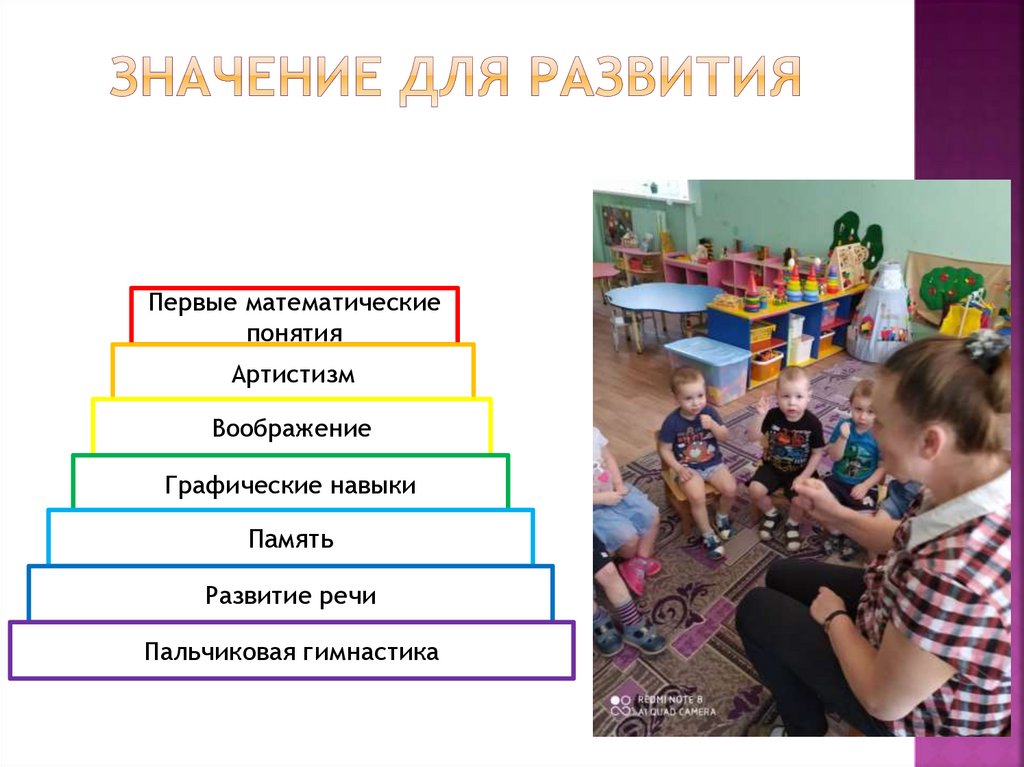 ЗНАЧЕНИЕ ДЛЯ РАЗВИТИЯ

Первые математические понятия

Артистизм

Воображение

Графические навыки

Память

Развитие речи

Пальчиковая гимнастика

REDMI NOTE 8
AI QUAD CAMERA